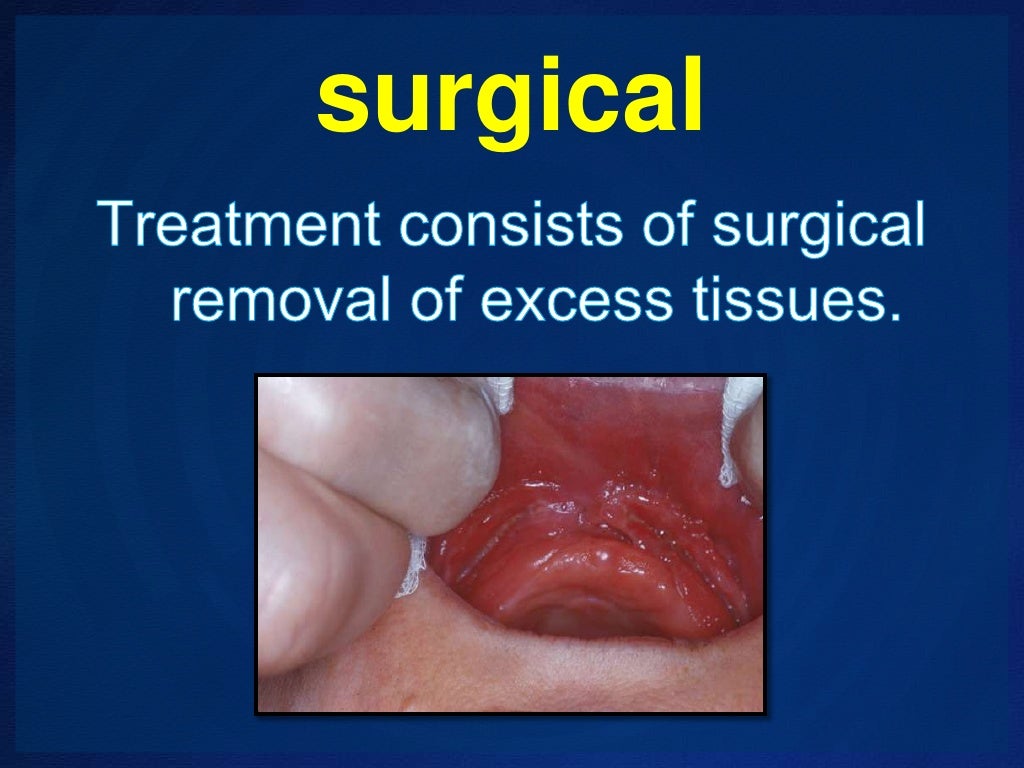 surgical

Treatment consists of surgical removal of excess tissues.